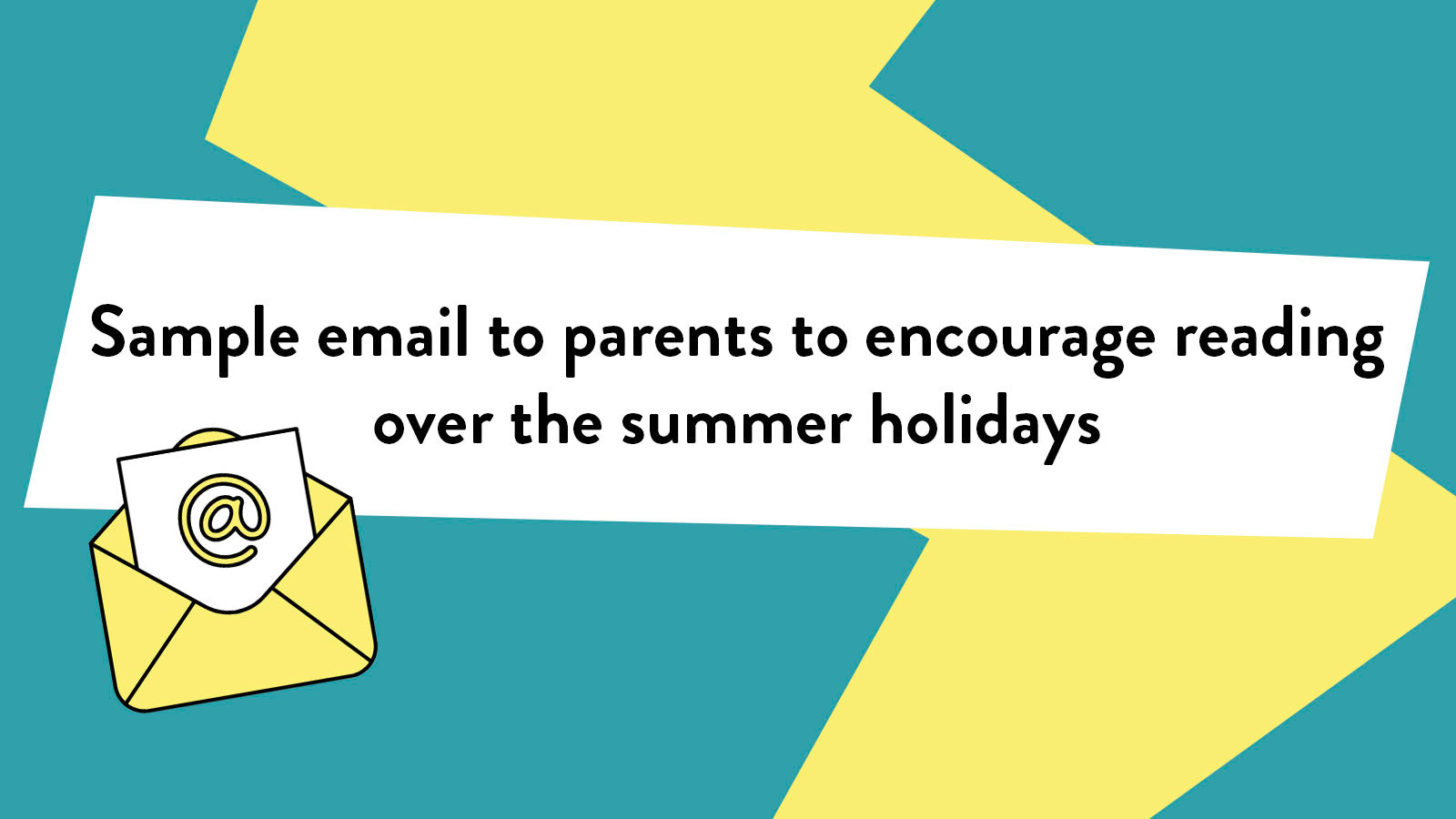 Sample email to parents to encourage reading over the summer holidays

@